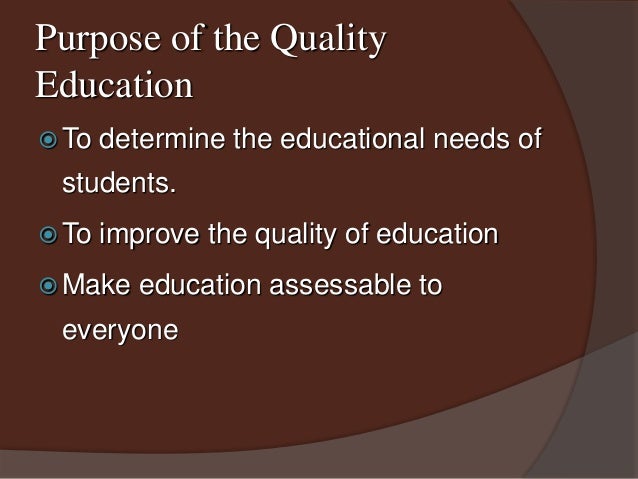 Purpose of the Quality Education

To determine the educational needs of students.

To improve the quality of education

Make education assessable to everyone